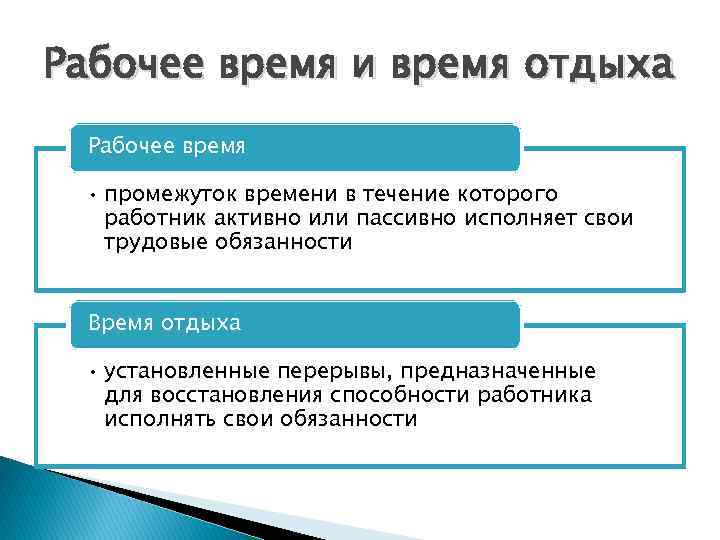 Рабочее время и время отдыха

Рабочее время

• промежуток времени в течение которого работник активно или пассивно исполняет свои трудовые обязанности

Время отдыха

• установленные перерывы, предназначенные для восстановления способности работника исполнять свои обязанности